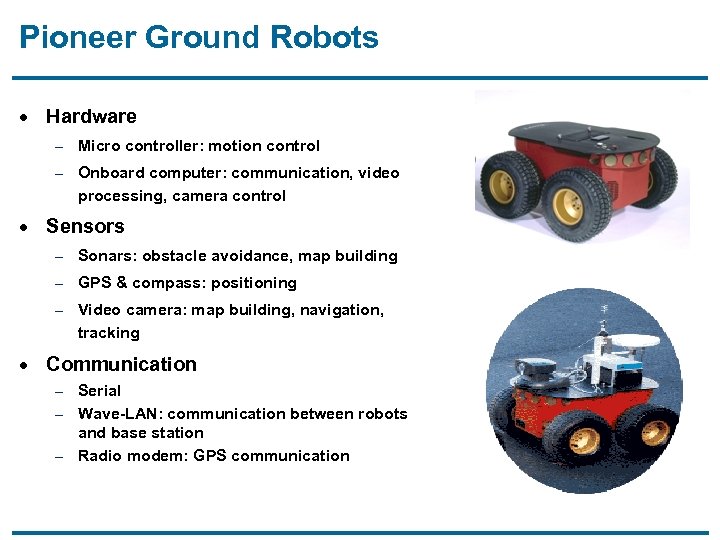 Pioneer Ground Robots

• Hardware
– Micro controller: motion control
– Onboard computer: communication, video processing, camera control

• Sensors
– Sonars: obstacle avoidance, map building
– GPS & compass: positioning
– Video camera: map building, navigation, tracking

• Communication
– Serial
– Wave-LAN: communication between robots and base station
– Radio modem: GPS communication